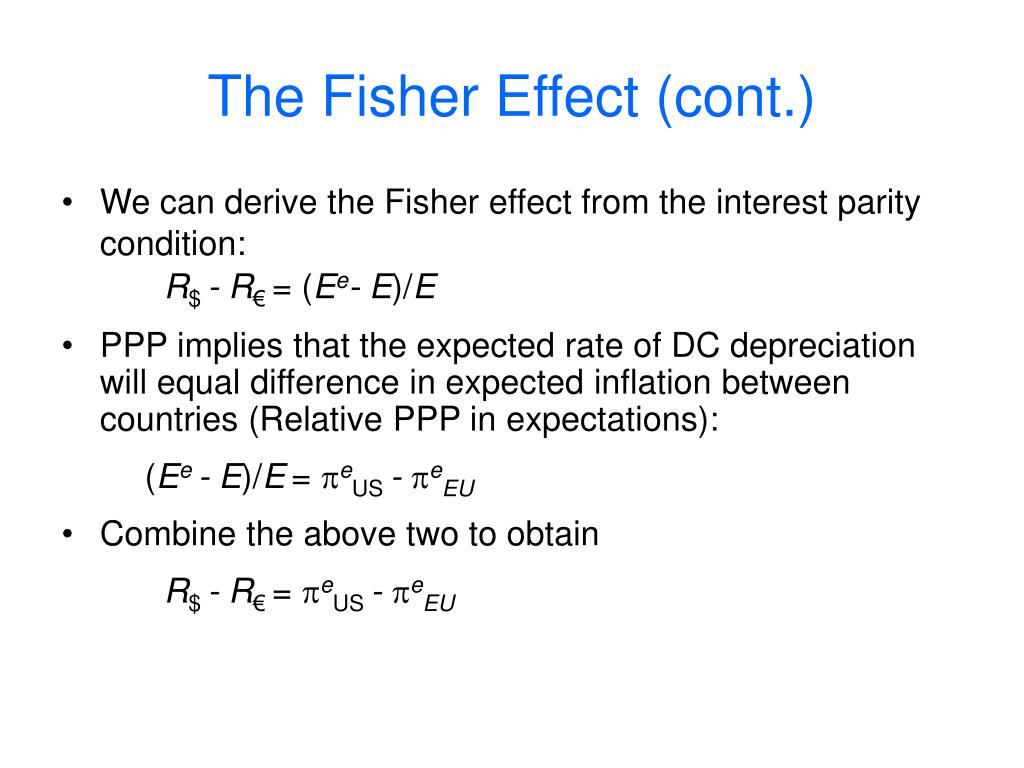 The Fisher Effect (cont.)

• We can derive the Fisher effect from the interest parity condition:

$R_{\$} - R_{€} = (E^e - E)/E$

• PPP implies that the expected rate of DC depreciation will equal difference in expected inflation between countries (Relative PPP in expectations):

$(E^e - E)/E = \pi^e_{US} - \pi^e_{EU}$

• Combine the above two to obtain

$R_{\$} - R_{€} = \pi^e_{US} - \pi^e_{EU}$